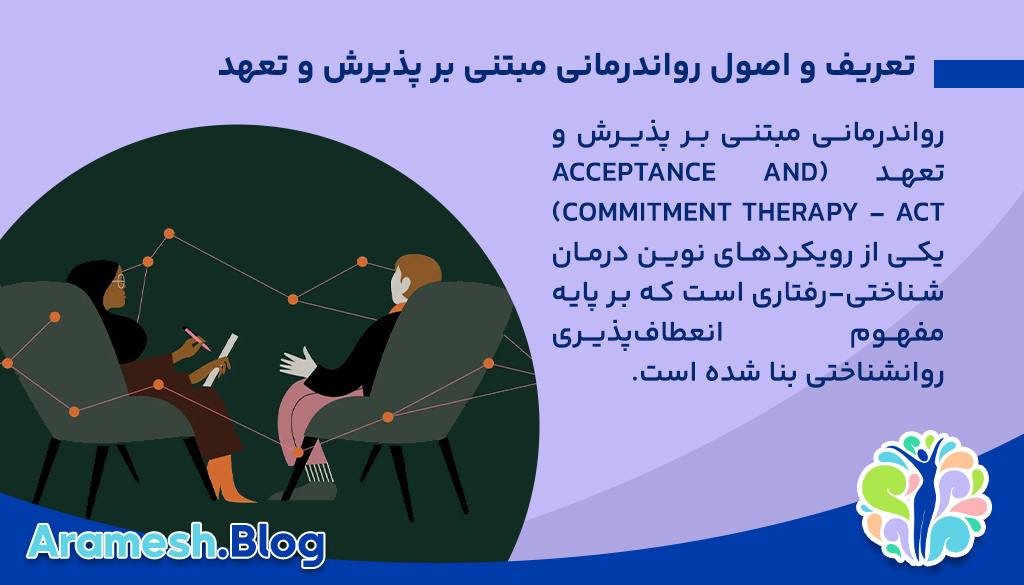 تعریف و اصول رواندرمانی مبتنی بر پذیرش و تعهد

رواندرمانی مبتنی بر پذیرش و تعهد (ACCEPTANCE AND COMMITMENT THERAPY – ACT) یکی از رویکردهای نوین درمان شناختی-رفتاری است که بر پایه مفهوم انعطاف‌پذیری روانشناختی بنا شده است.

Aramesh.Blog